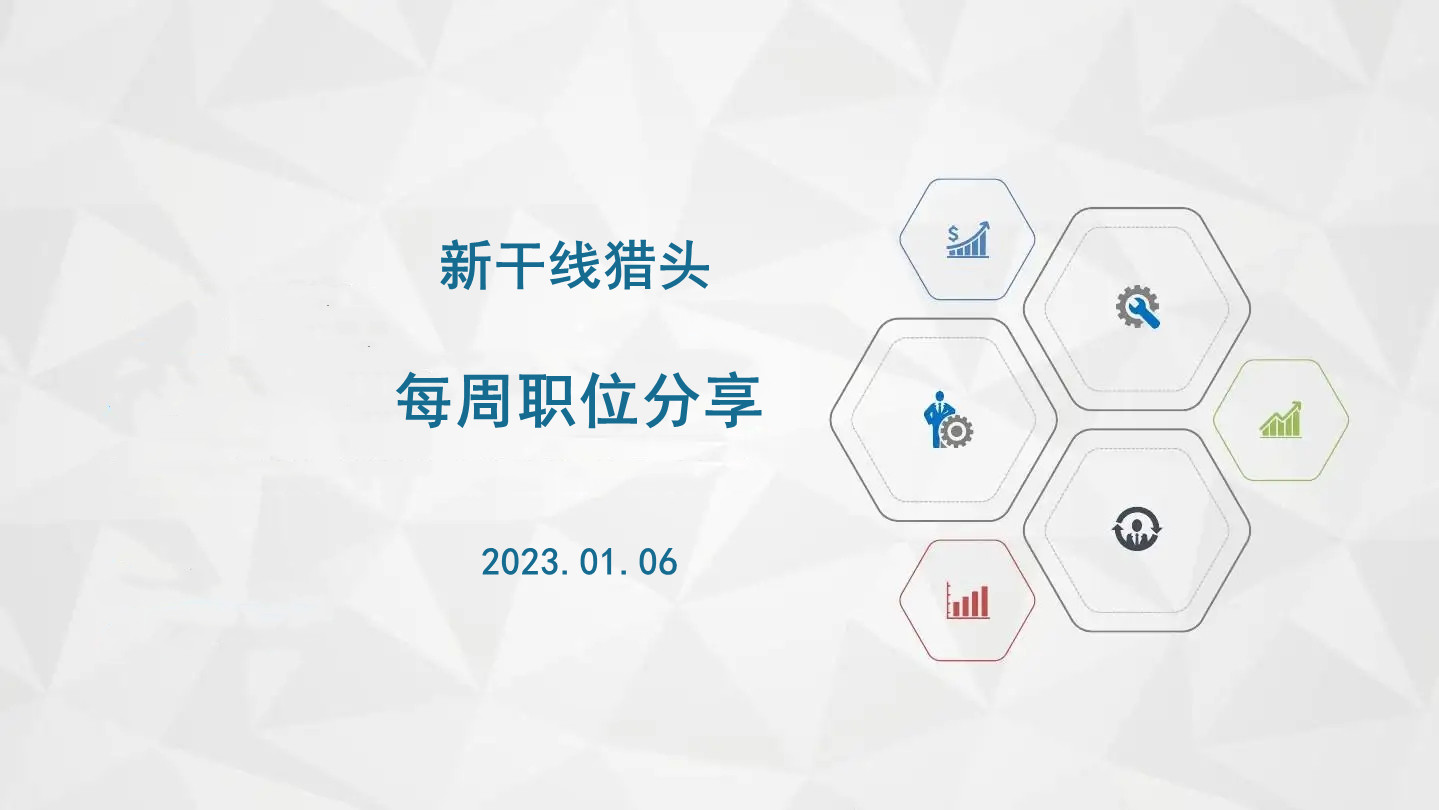 新干线猎头

每周职位分享

2023.01.06